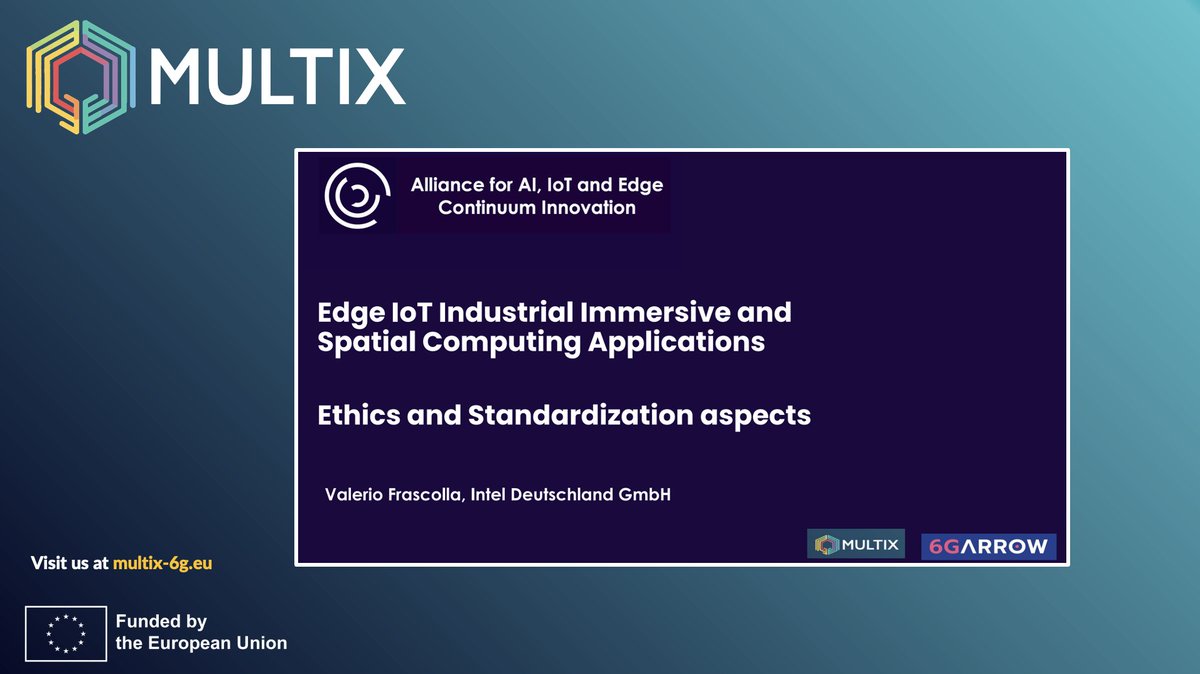 MULTIX

Alliance for AI, IoT and Edge Continuum Innovation

Edge IoT Industrial Immersive and Spatial Computing Applications

Ethics and Standardization aspects

Valerio Frascolla, Intel Deutschland GmbH

MULTIX

6GARROW

Visit us at multix-6g.eu

Funded by the European Union